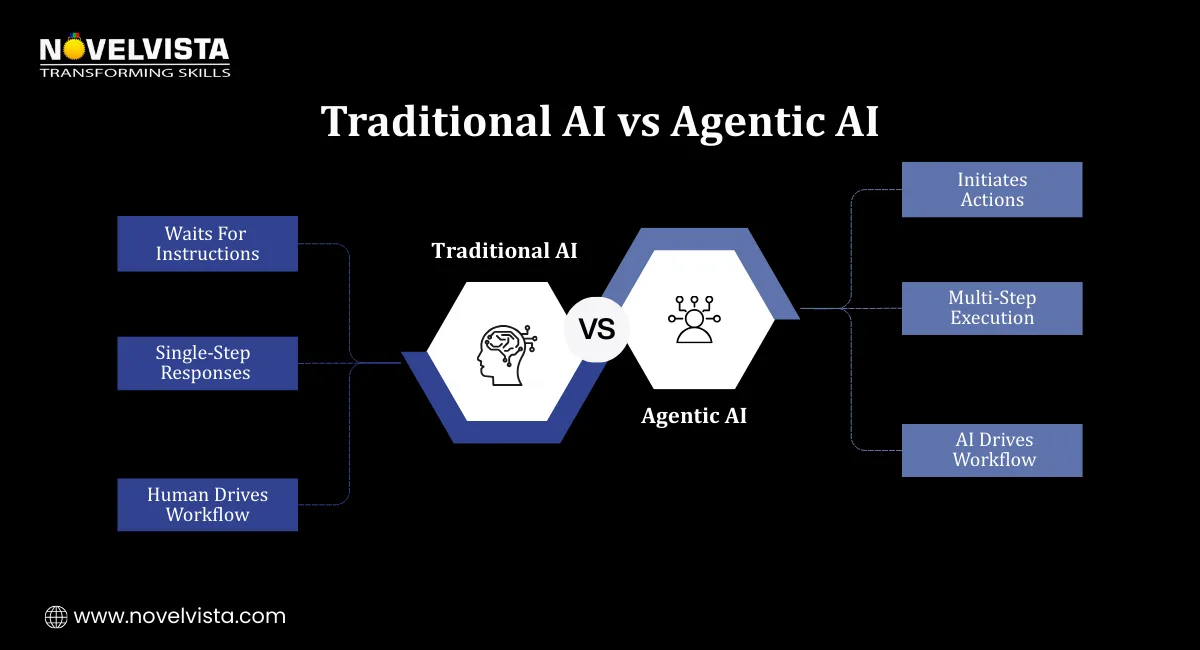 NOVELVISTA
TRANSFORMING SKILLS

Traditional AI vs Agentic AI

Waits For Instructions

Single-Step Responses

Human Drives Workflow

Traditional AI

VS

Agentic AI

Initiates Actions

Multi-Step Execution

AI Drives Workflow

www.novelvista.com